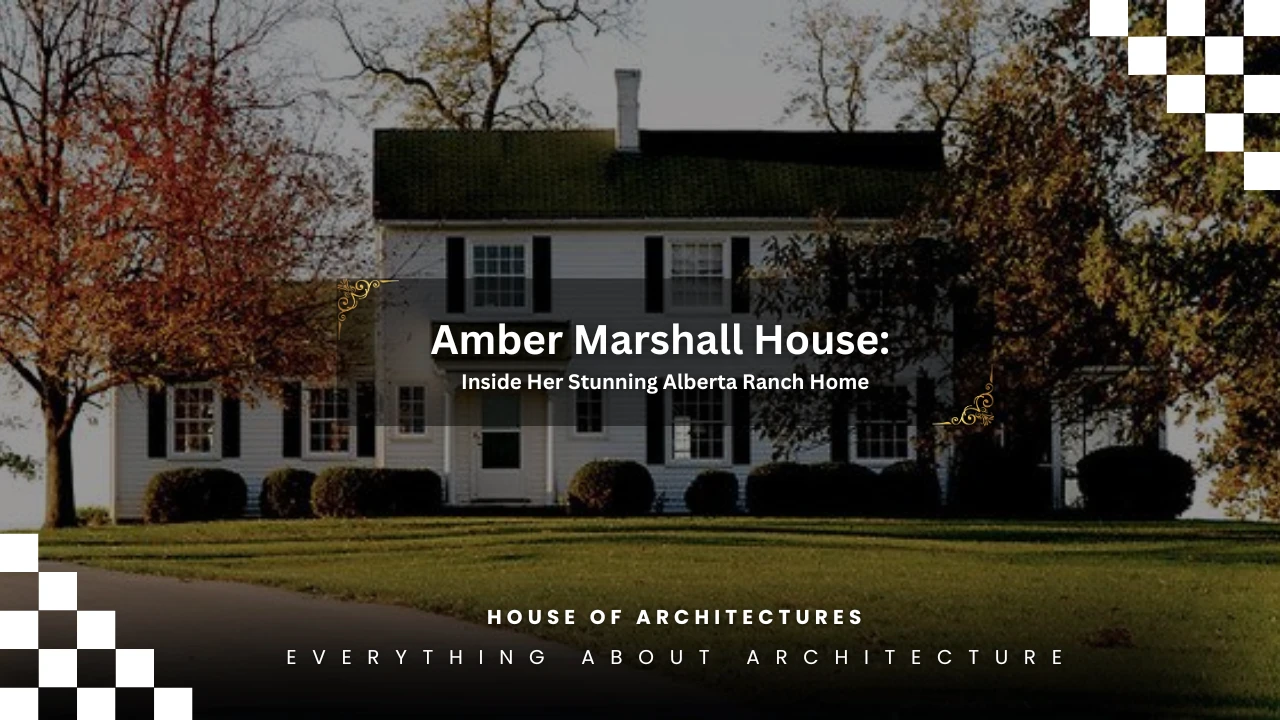 Amber Marshall House:
Inside Her Stunning Alberta Ranch Home

HOUSE OF ARCHITECTURES
EVERYTHING ABOUT ARCHITECTURE